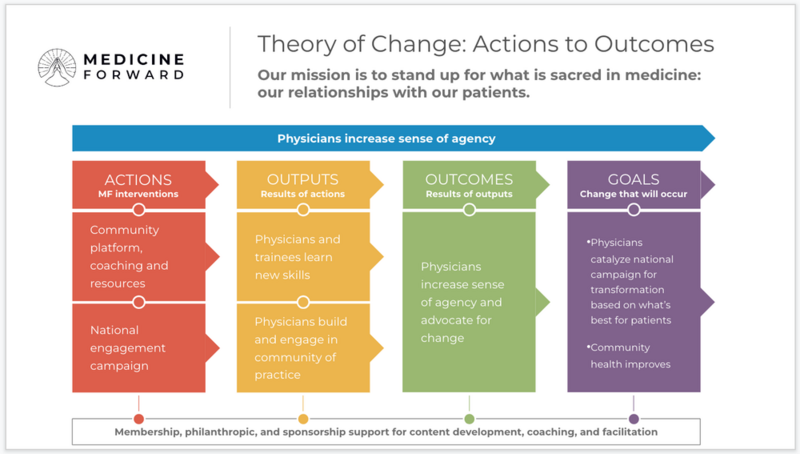 MEDICINE FORWARD

Theory of Change: Actions to Outcomes

Our mission is to stand up for what is sacred in medicine: our relationships with our patients.

Physicians increase sense of agency

ACTIONS
MF interventions

Community platform, coaching and resources

National engagement campaign

OUTPUTS
Results of actions

Physicians and trainees learn new skills

Physicians build and engage in community of practice

OUTCOMES
Results of outputs

Physicians increase sense of agency and advocate for change

GOALS
Change that will occur

•Physicians catalyze national campaign for transformation based on what's best for patients

•Community health improves

Membership, philanthropic, and sponsorship support for content development, coaching, and facilitation